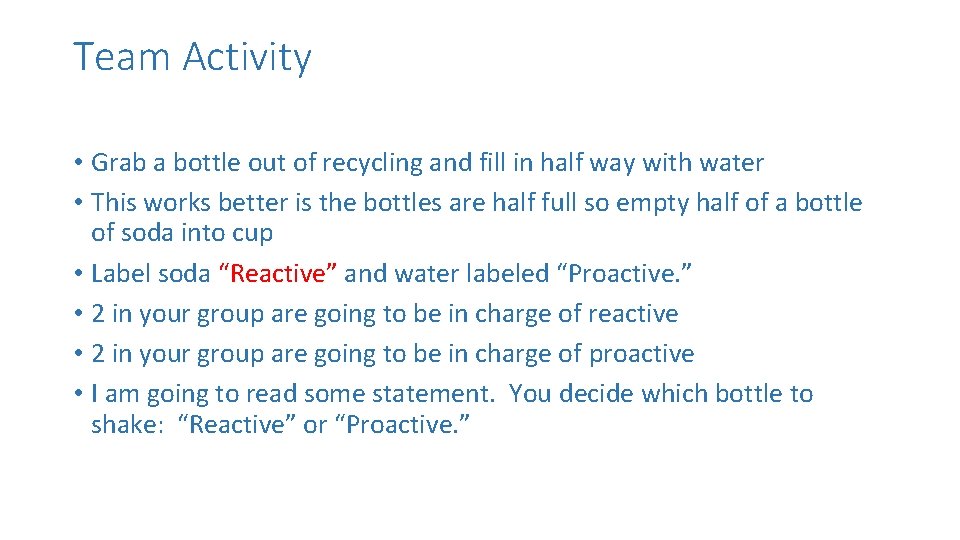 Team Activity

• Grab a bottle out of recycling and fill in half way with water
• This works better is the bottles are half full so empty half of a bottle of soda into cup
• Label soda “Reactive” and water labeled “Proactive.”
• 2 in your group are going to be in charge of reactive
• 2 in your group are going to be in charge of proactive
• I am going to read some statement. You decide which bottle to shake: “Reactive” or “Proactive.”